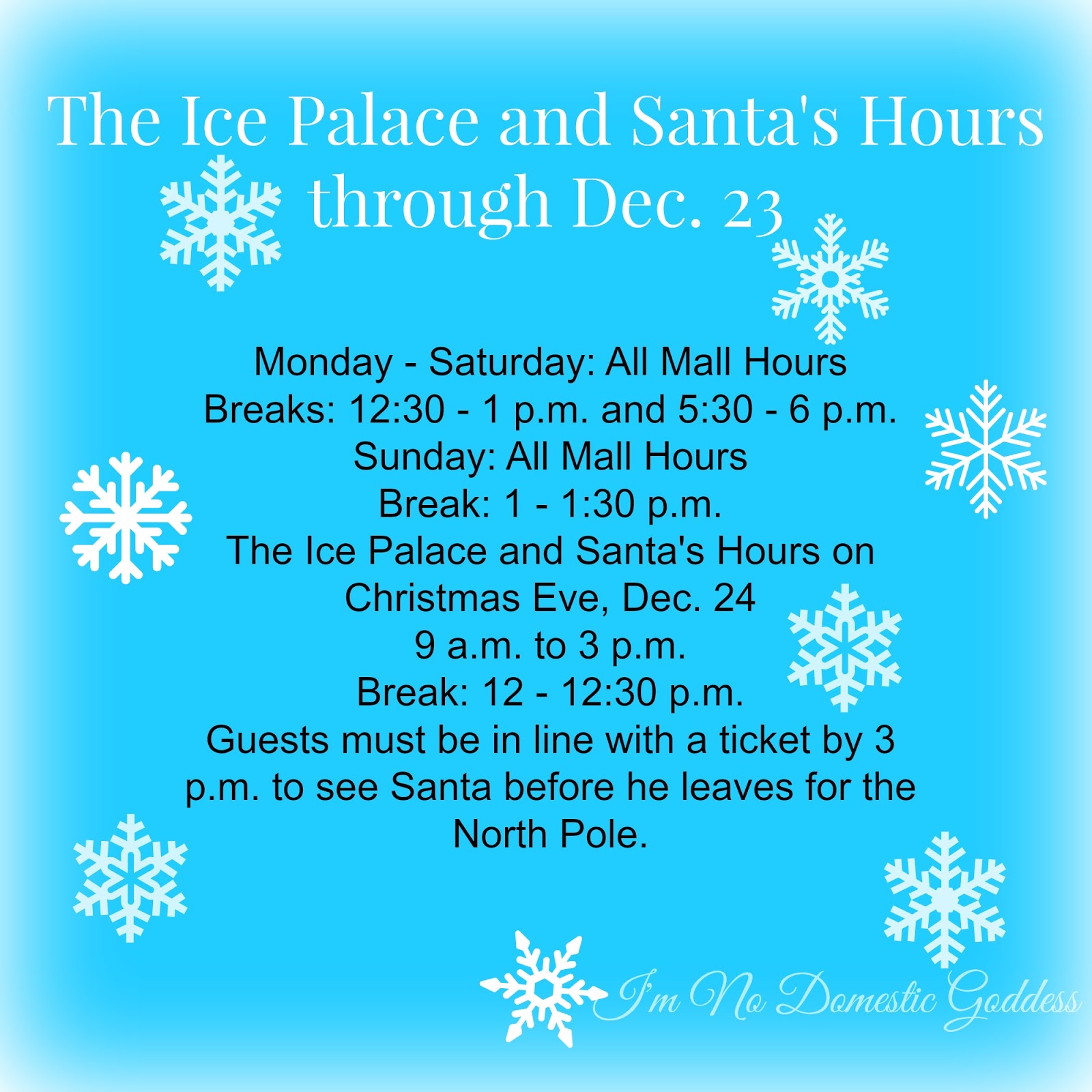 The Ice Palace and Santa's Hours through Dec. 23

Monday - Saturday: All Mall Hours
Breaks: 12:30 - 1 p.m. and 5:30 - 6 p.m.
Sunday: All Mall Hours
Break: 1 - 1:30 p.m.
The Ice Palace and Santa's Hours on Christmas Eve, Dec. 24
9 a.m. to 3 p.m.
Break: 12 - 12:30 p.m.
Guests must be in line with a ticket by 3 p.m. to see Santa before he leaves for the North Pole.

I'm No Domestic Goddess